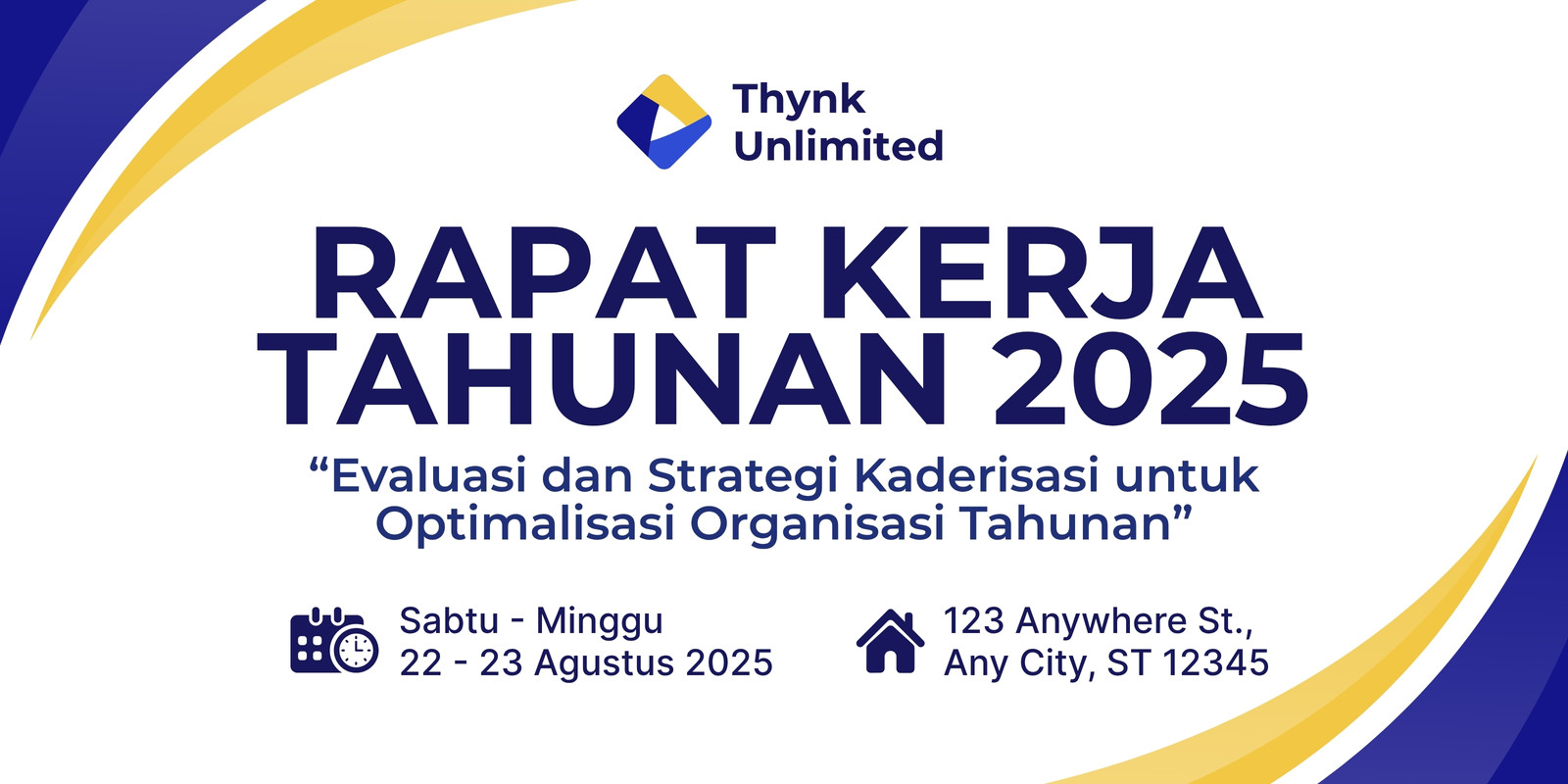 Thynk Unlimited

RAPAT KERJA TAHUNAN 2025

“Evaluasi dan Strategi Kaderisasi untuk Optimalisasi Organisasi Tahunan”

Sabtu - Minggu
22 - 23 Agustus 2025

123 Anywhere St.,
Any City, ST 12345